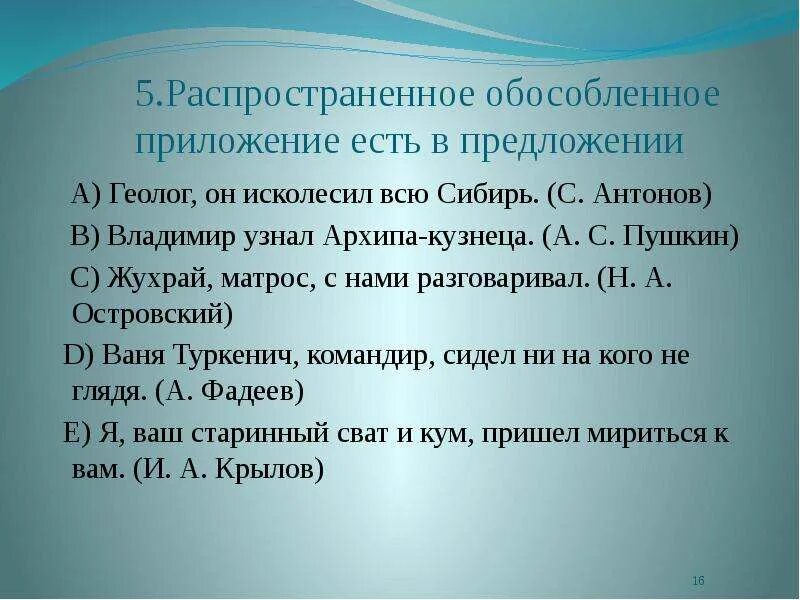 5.Распространенное обособленное приложение есть в предложении

A) Геолог, он исколесил всю Сибирь. (С. Антонов)

B) Владимир узнал Архипа-кузнеца. (А. С. Пушкин)

C) Жухрай, матрос, с нами разговаривал. (Н. А. Островский)

D) Ваня Туркенич, командир, сидел ни на кого не глядя. (А. Фадеев)

E) Я, ваш старинный сват и кум, пришел мириться к вам. (И. А. Крылов)

16